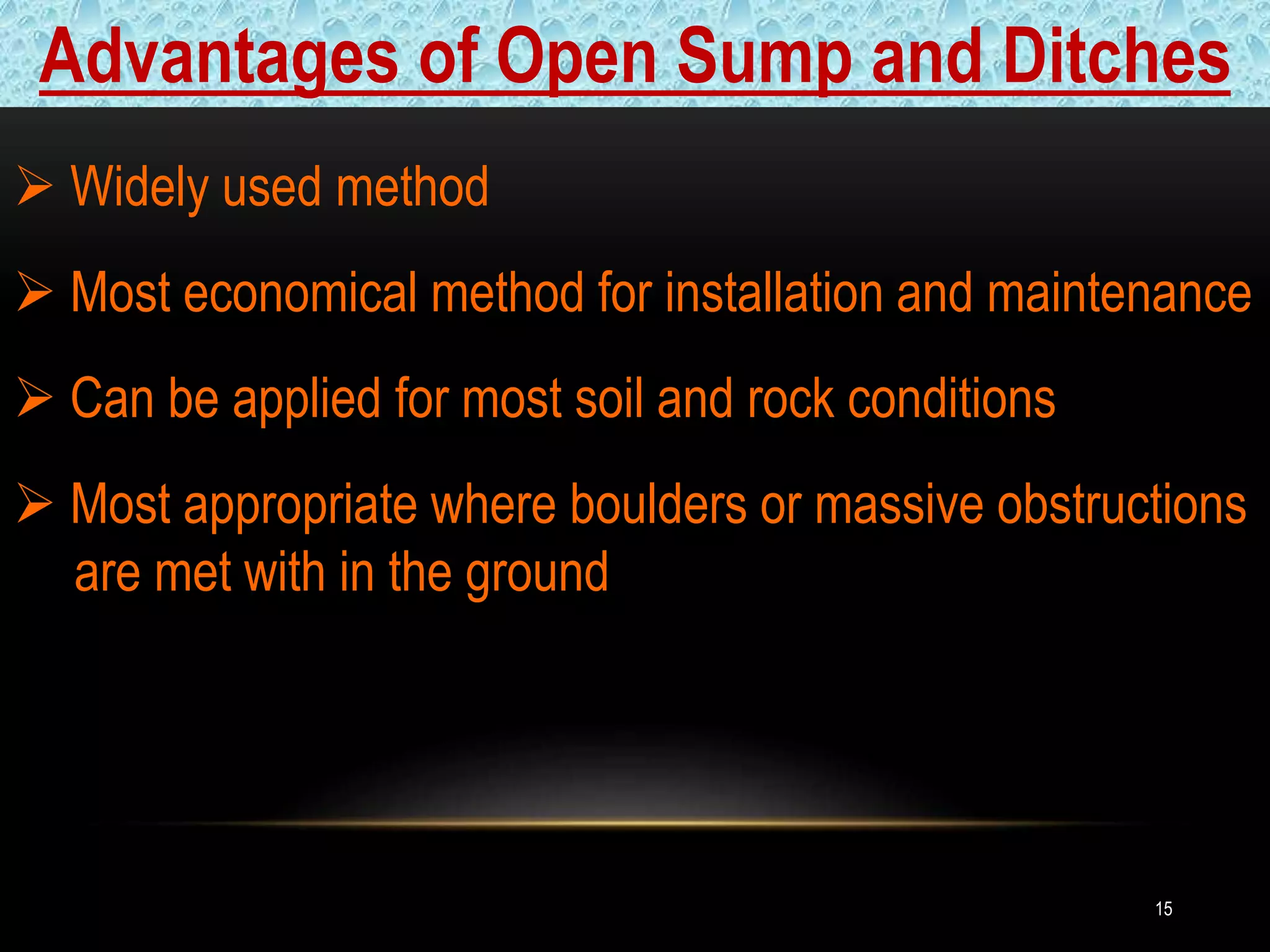 Advantages of Open Sump and Ditches

➢ Widely used method

➢ Most economical method for installation and maintenance

➢ Can be applied for most soil and rock conditions

➢ Most appropriate where boulders or massive obstructions are met with in the ground

15